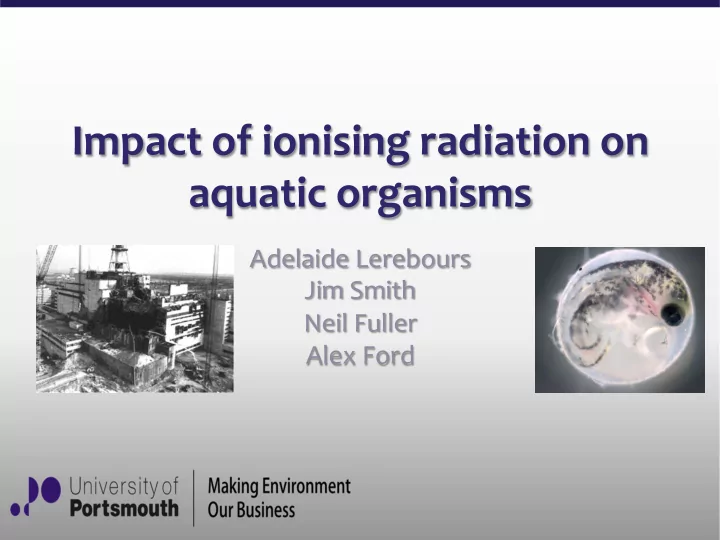 Impact of ionising radiation on aquatic organisms

Adelaide Lerebours
Jim Smith
Neil Fuller
Alex Ford

University of Portsmouth

Making Environment Our Business